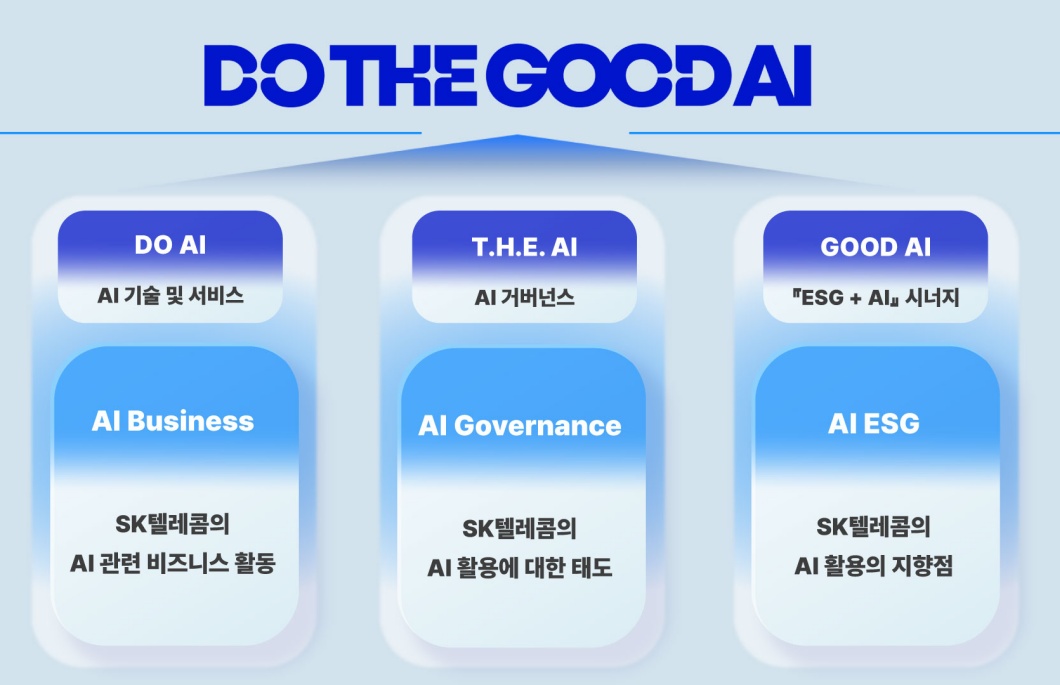 DO THE GOOD AI

DO AI

AI 기술 및 서비스

AI Business

SK텔레콤의
AI 관련 비즈니스 활동

T.H.E. AI

AI 거버넌스

AI Governance

SK텔레콤의
AI 활용에 대한 태도

GOOD AI

『ESG + AI』 시너지

AI ESG

SK텔레콤의
AI 활용의 지향점